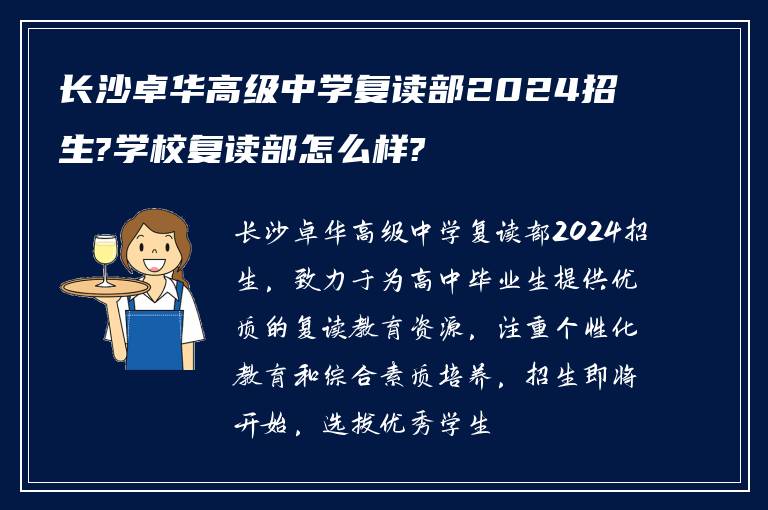 长沙卓华高级中学复读部2024招生?学校复读部怎么样?

长沙卓华高级中学复读部2024招生，致力于为高中毕业生提供优质的复读教育资源，注重个性化教育和综合素质培养，招生即将开始，选拔优秀学生